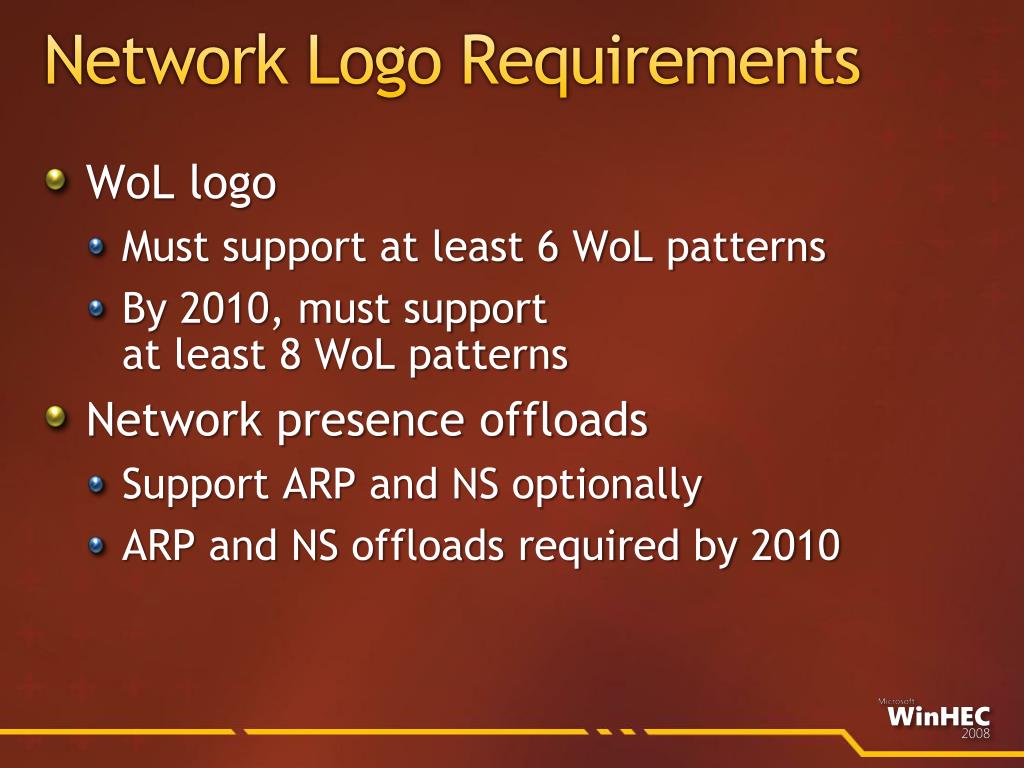 Network Logo Requirements

WoL logo

Must support at least 6 WoL patterns

By 2010, must support at least 8 WoL patterns

Network presence offloads

Support ARP and NS optionally

ARP and NS offloads required by 2010

Microsoft
WinHEC
2008